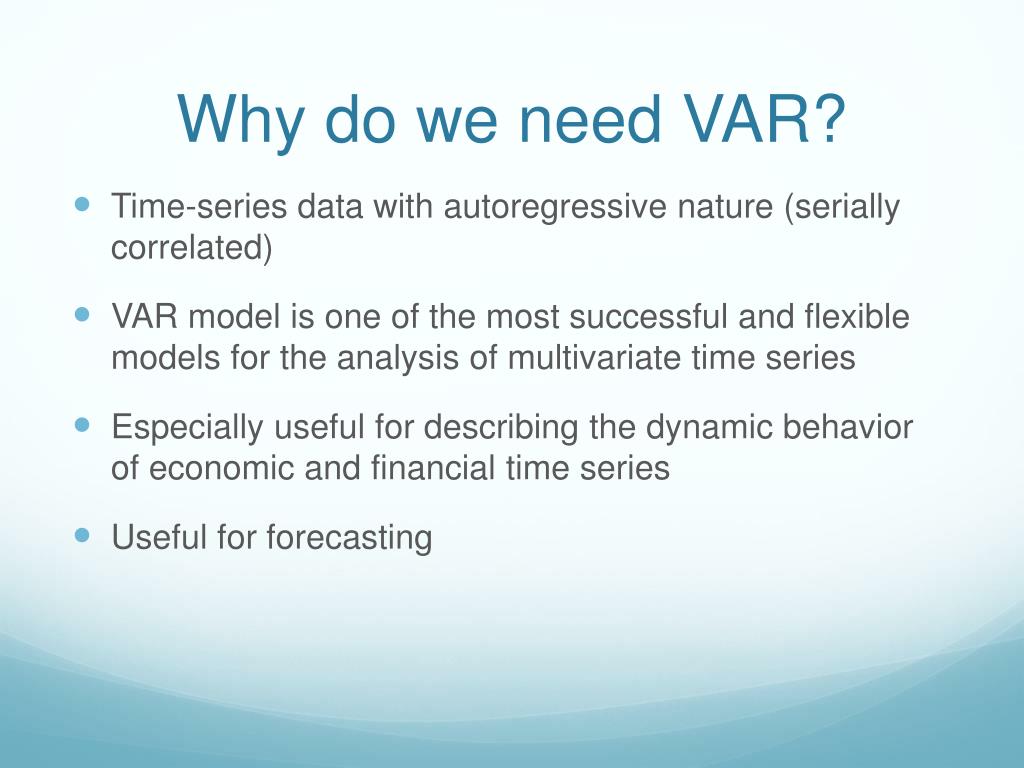 Why do we need VAR?

- Time-series data with autoregressive nature (serially correlated)
- VAR model is one of the most successful and flexible models for the analysis of multivariate time series
- Especially useful for describing the dynamic behavior of economic and financial time series
- Useful for forecasting